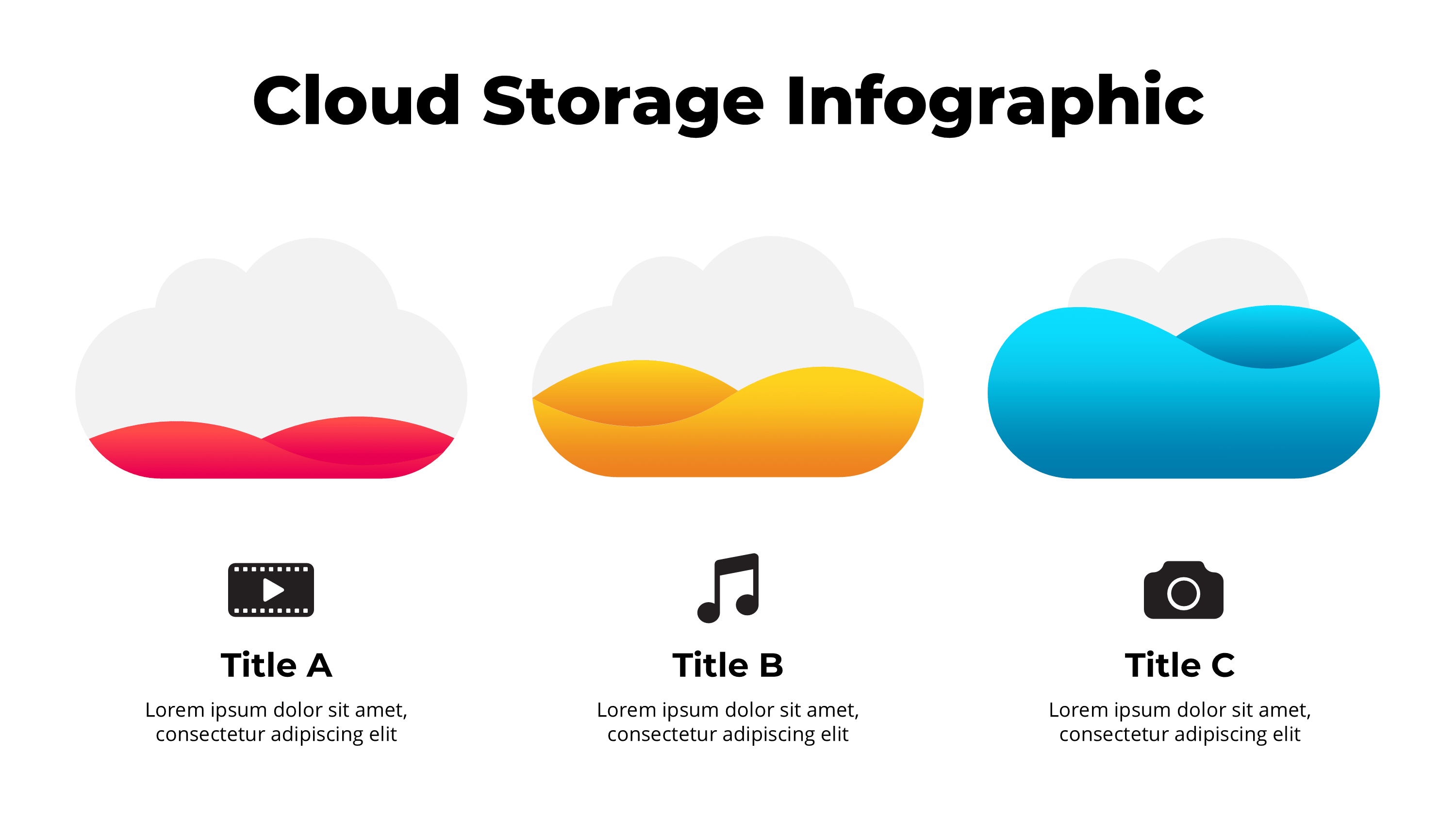 Cloud Storage Infographic

Title A

Lorem ipsum dolor sit amet, consectetur adipiscing elit

Title B

Lorem ipsum dolor sit amet, consectetur adipiscing elit

Title C

Lorem ipsum dolor sit amet, consectetur adipiscing elit